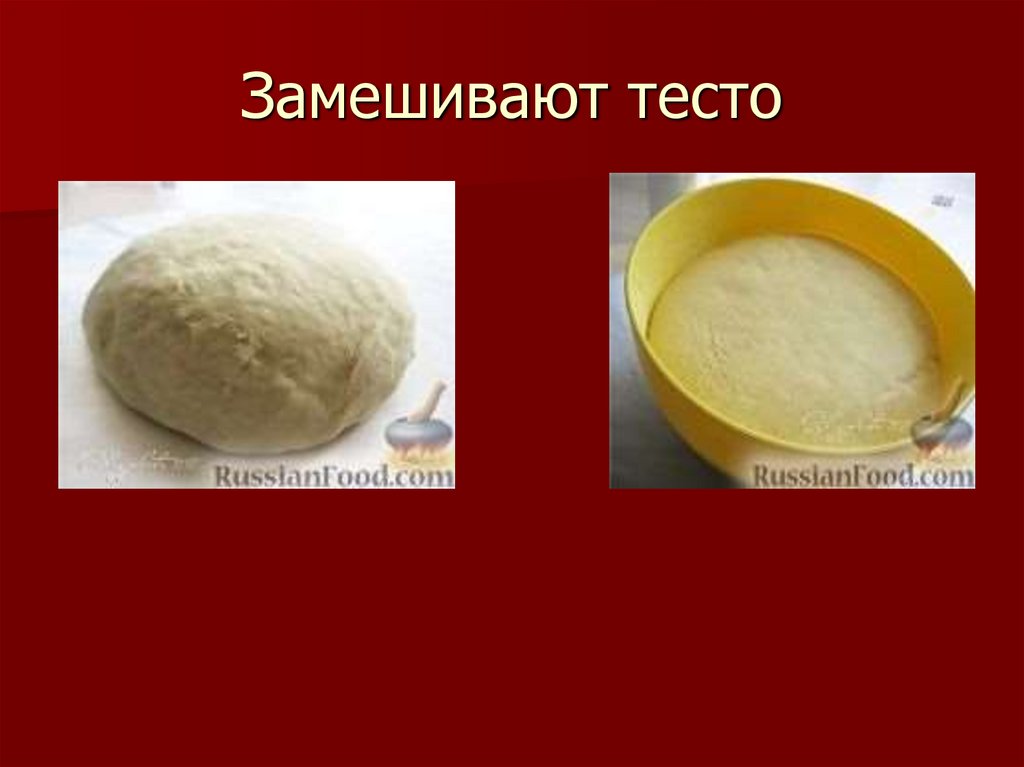 Замешивают тесто

RussianFood.com

RussianFood.com